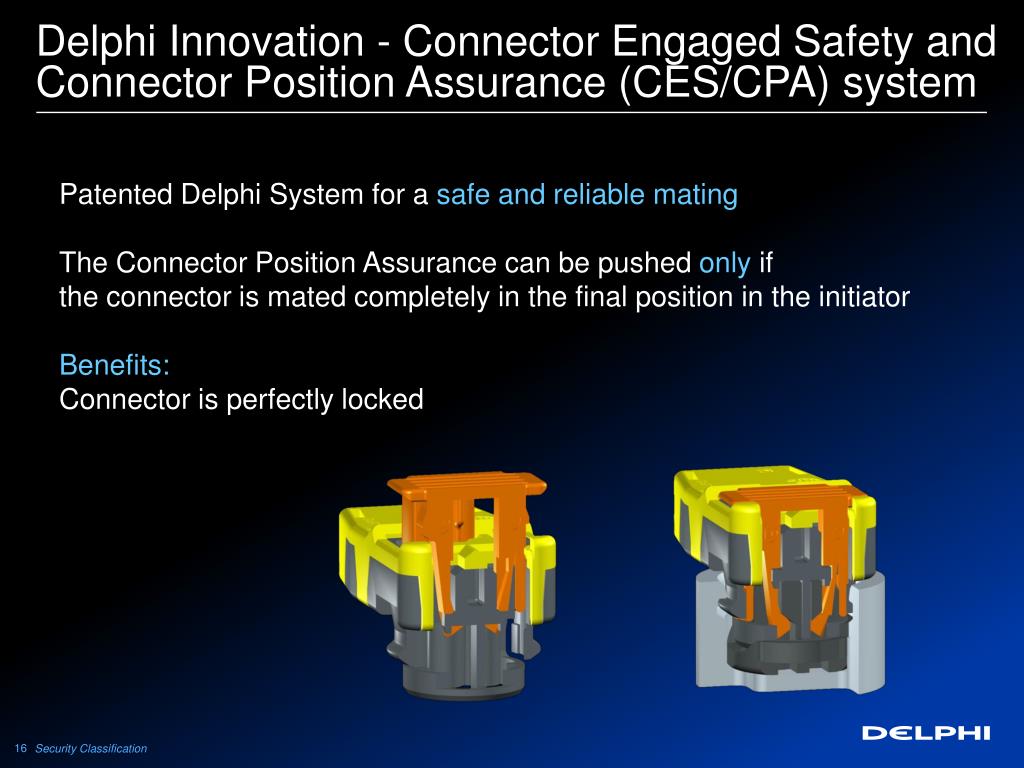 Delphi Innovation - Connector Engaged Safety and Connector Position Assurance (CES/CPA) system

Patented Delphi System for a safe and reliable mating

The Connector Position Assurance can be pushed only if the connector is mated completely in the final position in the initiator

Benefits:
Connector is perfectly locked

16 Security Classification

DELPHI